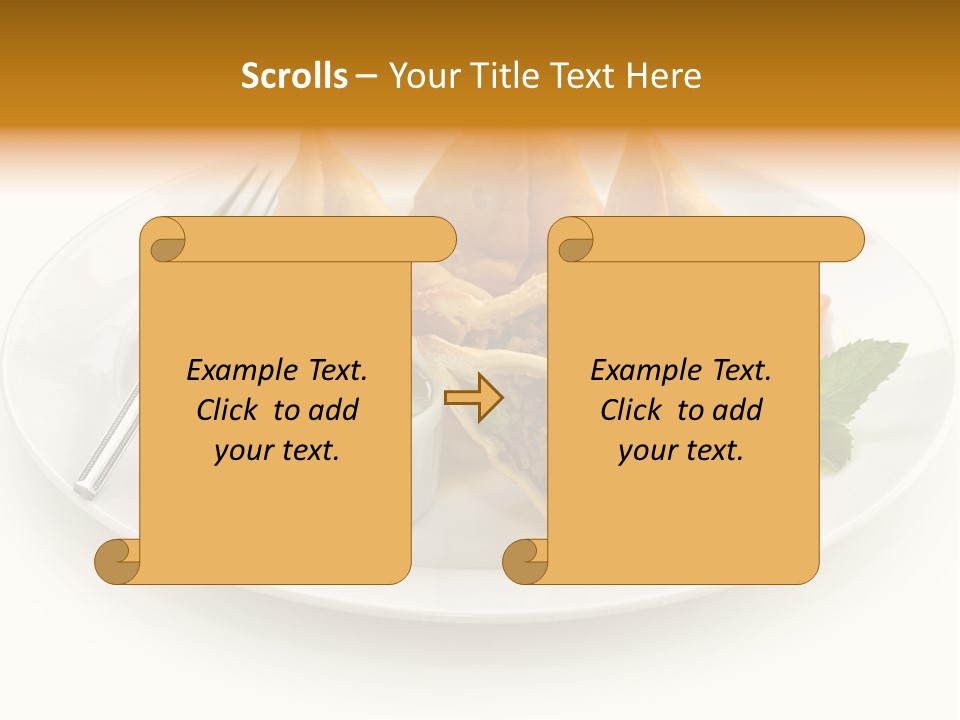 Scrolls – Your Title Text Here

Example Text. Click to add your text.

Example Text. Click to add your text.